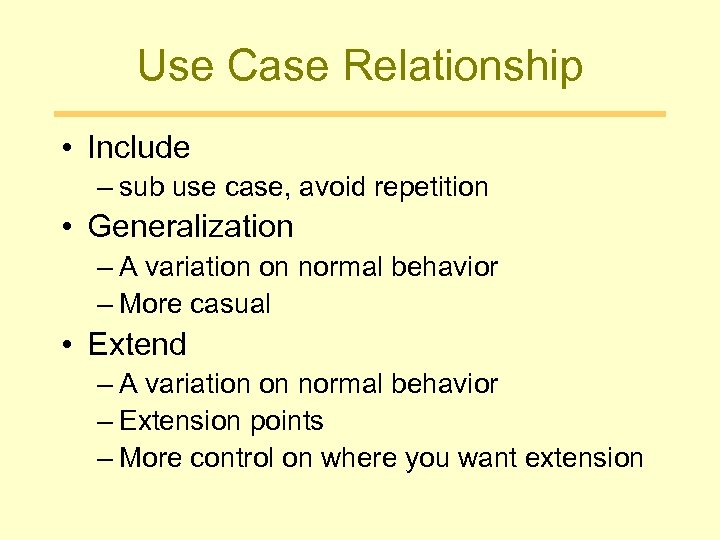 Use Case Relationship

• Include
– sub use case, avoid repetition
• Generalization
– A variation on normal behavior
– More casual
• Extend
– A variation on normal behavior
– Extension points
– More control on where you want extension